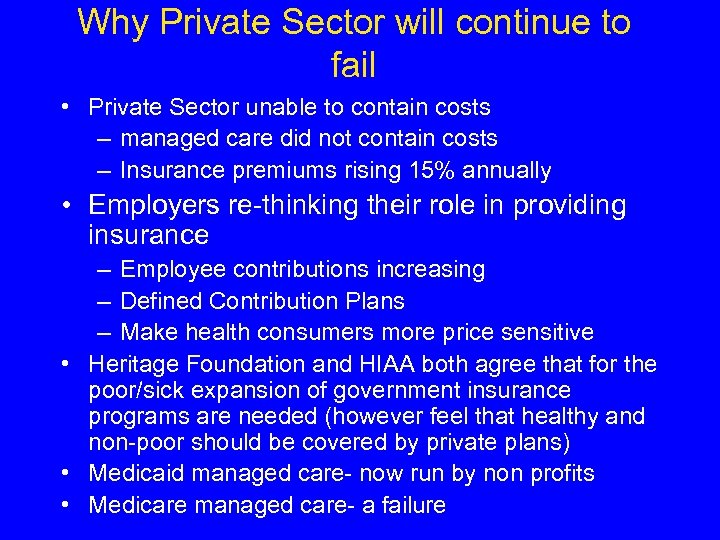 Why Private Sector will continue to fail

• Private Sector unable to contain costs
– managed care did not contain costs
– Insurance premiums rising 15% annually
• Employers re-thinking their role in providing insurance
– Employee contributions increasing
– Defined Contribution Plans
– Make health consumers more price sensitive
• Heritage Foundation and HIAA both agree that for the poor/sick expansion of government insurance programs are needed (however feel that healthy and non-poor should be covered by private plans)
• Medicaid managed care- now run by non profits
• Medicare managed care- a failure